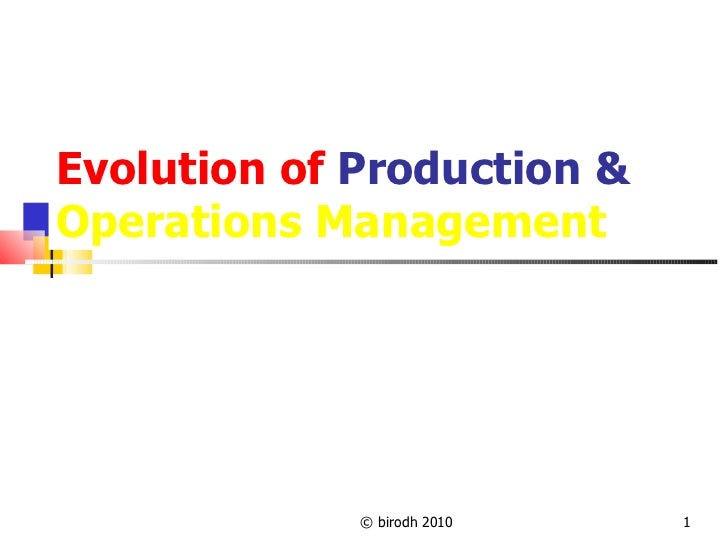 Evolution of Production & Operations Management

© birodh 2010

1